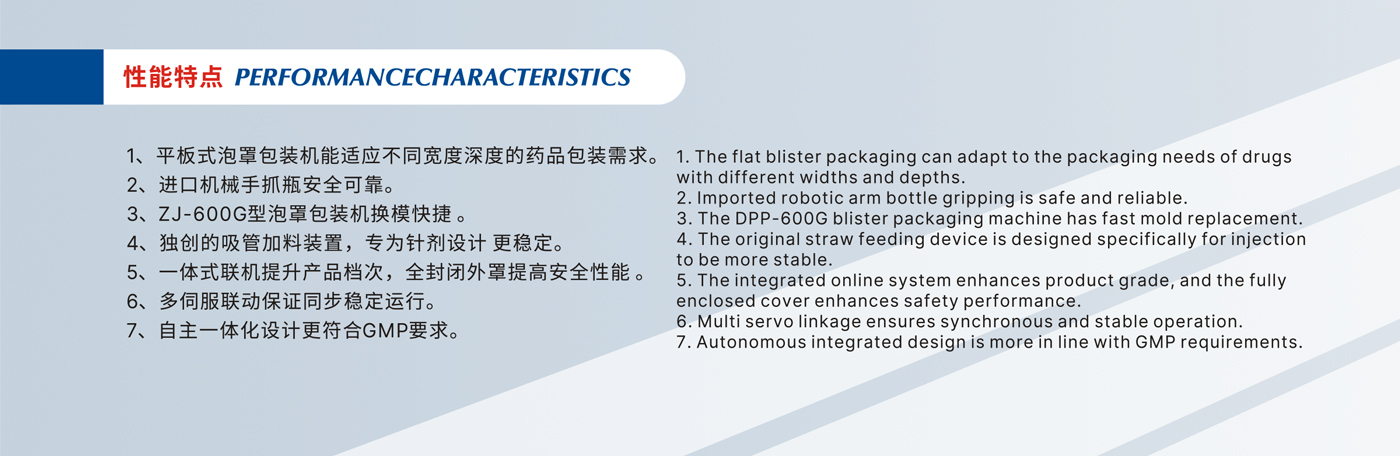 性能特点 PERFORMANCECHARACTERISTICS

1、平板式泡罩包装机能适应不同宽度深度的药品包装需求。
2、进口机械手抓瓶安全可靠。
3、ZJ-600G型泡罩包装机换模快捷 。
4、独创的吸管加料装置，专为针剂设计 更稳定。
5、一体式联机提升产品档次，全封闭外罩提高安全性能 。
6、多伺服联动保证同步稳定运行。
7、自主一体化设计更符合GMP要求。

1. The flat blister packaging can adapt to the packaging needs of drugs with different widths and depths.
2. Imported robotic arm bottle gripping is safe and reliable.
3. The DPP-600G blister packaging machine has fast mold replacement.
4. The original straw feeding device is designed specifically for injection to be more stable.
5. The integrated online system enhances product grade, and the fully enclosed cover enhances safety performance.
6. Multi servo linkage ensures synchronous and stable operation.
7. Autonomous integrated design is more in line with GMP requirements.